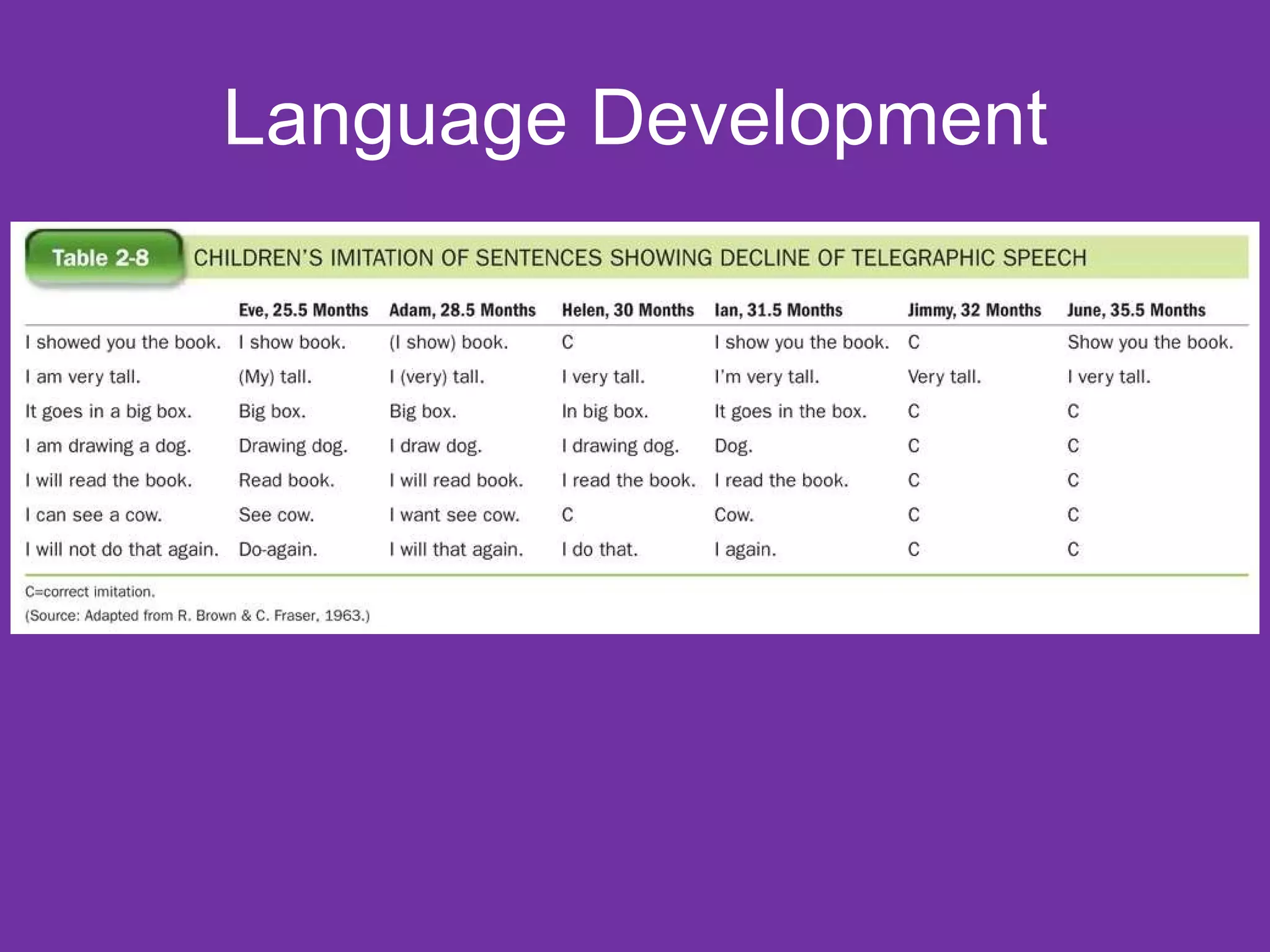 Language Development

Table 2-8 CHILDREN'S IMITATION OF SENTENCES SHOWING DECLINE OF TELEGRAPHIC SPEECH

| | Eve, 25.5 Months | Adam, 28.5 Months | Helen, 30 Months | Ian, 31.5 Months | Jimmy, 32 Months | June, 35.5 Months |
|---|---|---|---|---|---|---|
| I showed you the book. | I show book. | (I show) book. | C | I show you the book. | C | Show you the book. |
| I am very tall. | (My) tall. | I (very) tall. | I very tall. | I'm very tall. | Very tall. | I very tall. |
| It goes in a big box. | Big box. | Big box. | In big box. | It goes in the box. | C | C |
| I am drawing a dog. | Drawing dog. | I draw dog. | I drawing dog. | Dog. | C | C |
| I will read the book. | Read book. | I will read book. | I read the book. | I read the book. | C | C |
| I can see a cow. | See cow. | I want see cow. | C | Cow. | C | C |
| I will not do that again. | Do-again. | I will that again. | I do that. | I again. | C | C |

C=correct imitation.
(Source: Adapted from R. Brown & C. Fraser, 1963.)